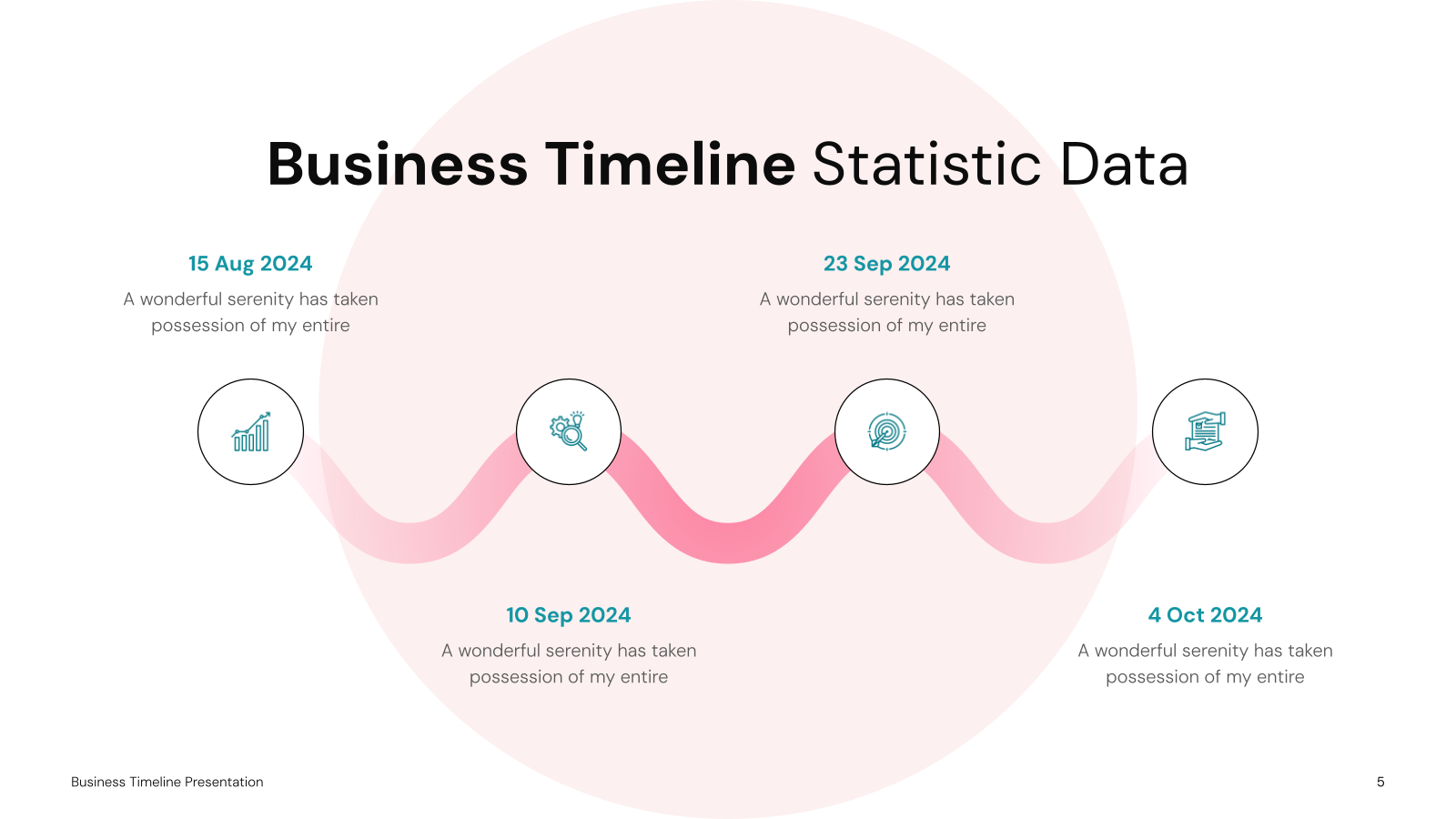 Business Timeline Statistic Data

15 Aug 2024
A wonderful serenity has taken possession of my entire

23 Sep 2024
A wonderful serenity has taken possession of my entire

10 Sep 2024
A wonderful serenity has taken possession of my entire

4 Oct 2024
A wonderful serenity has taken possession of my entire

Business Timeline Presentation

5